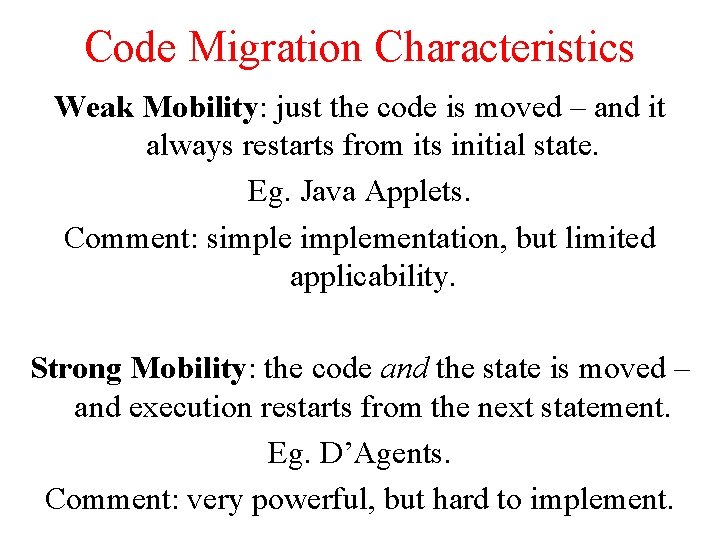 Code Migration Characteristics

Weak Mobility: just the code is moved – and it always restarts from its initial state.

Eg. Java Applets.

Comment: simple implementation, but limited applicability.

Strong Mobility: the code and the state is moved – and execution restarts from the next statement.

Eg. D’Agents.

Comment: very powerful, but hard to implement.